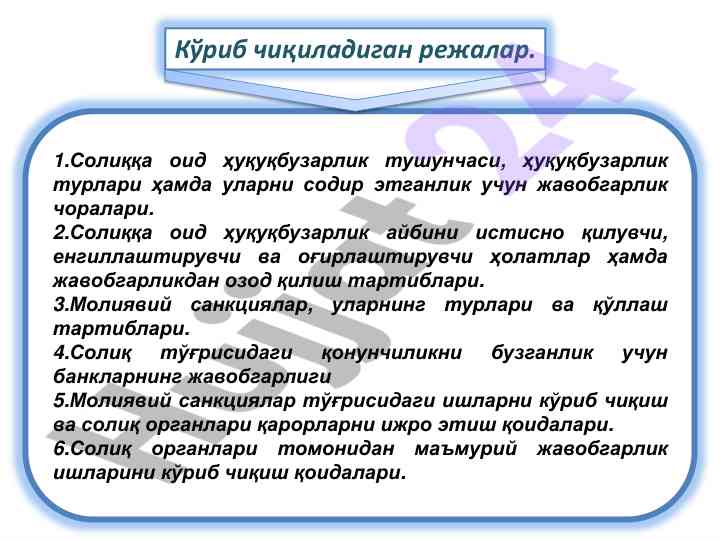 Кўриб чиқиладиган режалар.

1.Солиққа оид ҳуқуқбузарлик тушунчаси, ҳуқуқбузарлик турлари ҳамда уларни содир этганлик учун жавобгарлик чоралари.
2.Солиққа оид ҳуқуқбузарлик айбини истисно қилувчи, енгиллаштирувчи ва оғирлаштирувчи ҳолатлар ҳамда жавобгарликдан озод қилиш тартиблари.
3.Молиявий санкциялар, уларнинг турлари ва қўллаш тартиблари.
4.Солиқ тўғрисидаги қонунчиликни бузганлик учун банкларнинг жавобгарлиги
5.Молиявий санкциялар тўғрисидаги ишларни кўриб чиқиш ва солиқ органлари қарорларни ижро этиш қоидалари.
6.Солиқ органлари томонидан маъмурий жавобгарлик ишларини кўриб чиқиш қоидалари.

hujjat24